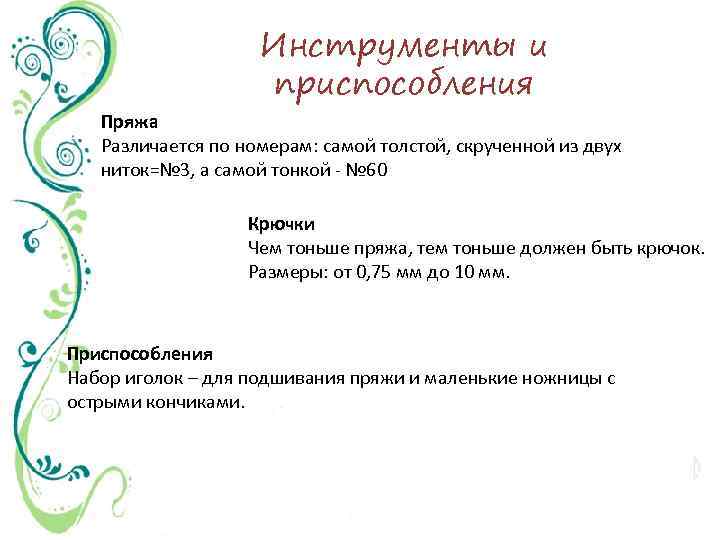 Инструменты и приспособления

Пряжа
Различается по номерам: самой толстой, скрученной из двух ниток=№3, а самой тонкой - №60

Крючки
Чем тоньше пряжа, тем тоньше должен быть крючок. Размеры: от 0,75 мм до 10 мм.

Приспособления
Набор иголок – для подшивания пряжи и маленькие ножницы с острыми кончиками.